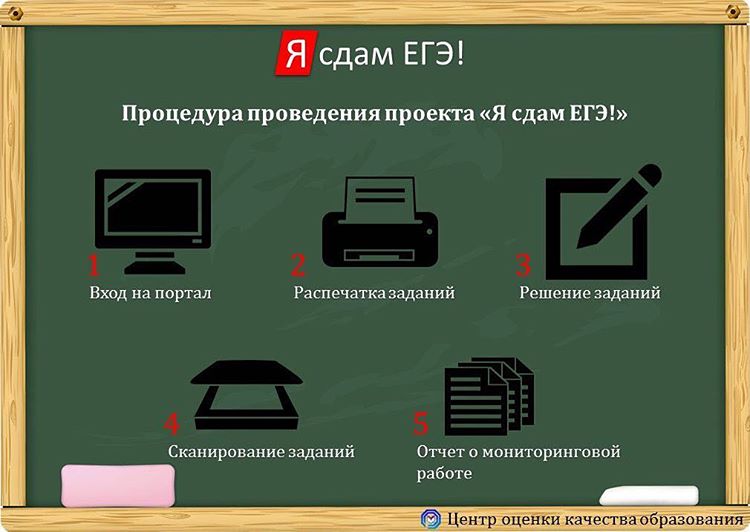 Я сдам ЕГЭ!

Процедура проведения проекта «Я сдам ЕГЭ!»

1
Вход на портал

2
Распечатка заданий

3
Решение заданий

4
Сканирование заданий

5
Отчет о мониторинговой работе

Центр оценки качества образования